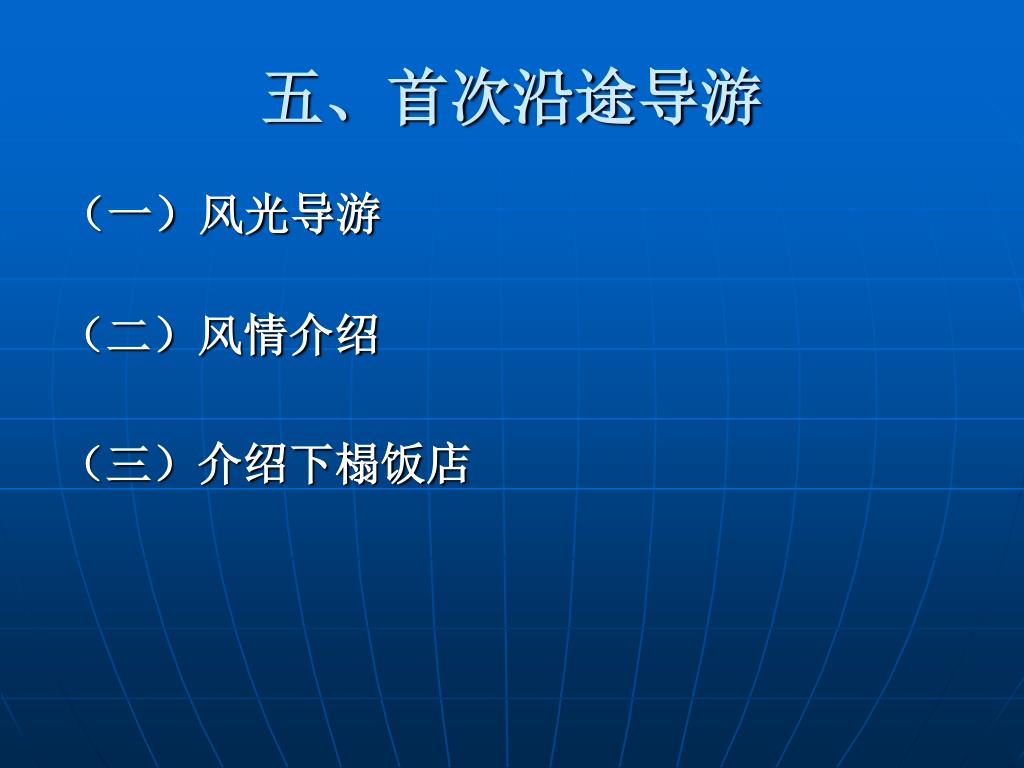 五、首次沿途导游

（一）风光导游

（二）风情介绍

（三）介绍下榻饭店